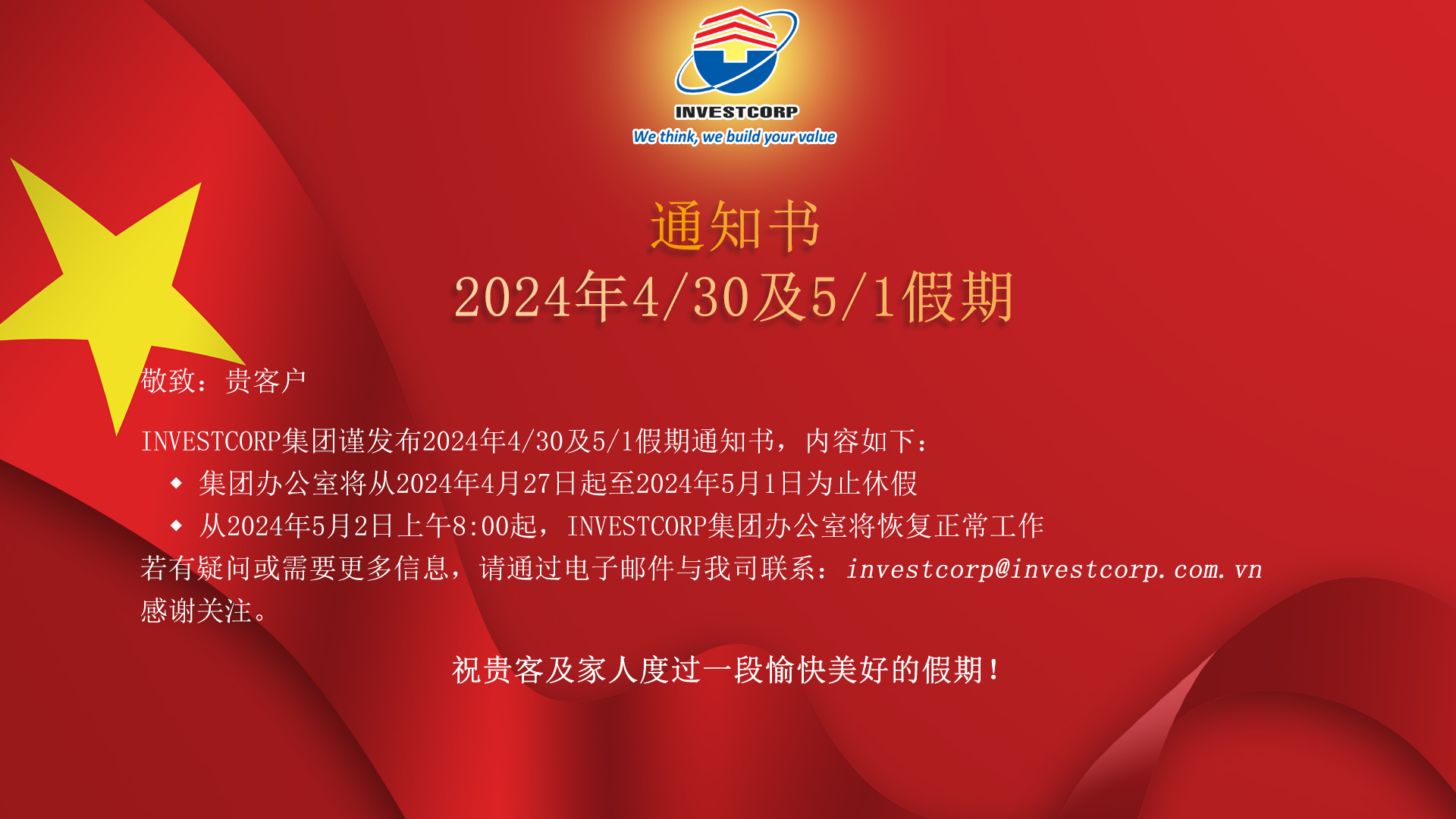 INVESTCORP
We think, we build your value

通知书
2024年4/30及5/1假期

敬致：贵客户

INVESTCORP集团谨发布2024年4/30及5/1假期通知书，内容如下：
◆ 集团办公室将从2024年4月27日起至2024年5月1日为止休假
◆ 从2024年5月2日上午8:00起，INVESTCORP集团办公室将恢复正常工作
若有疑问或需要更多信息，请通过电子邮件与我司联系：investcorp@investcorp.com.vn
感谢关注。

祝贵客及家人度过一段愉快美好的假期！